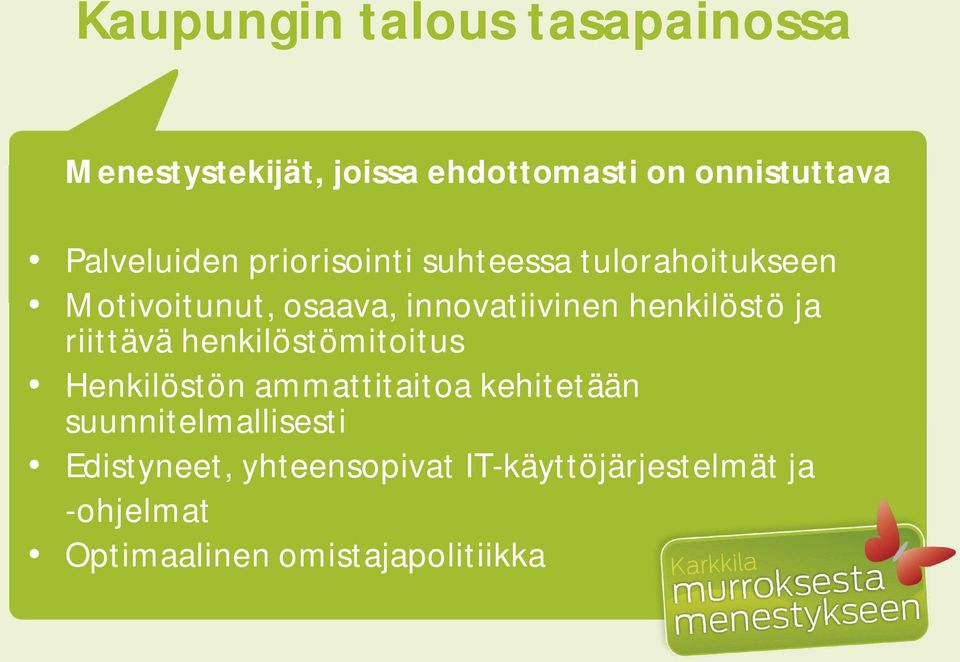 Kaupungin talous tasapainossa

Menestystekijät, joissa ehdottomasti on onnistuttava

• Palveluiden priorisointi suhteessa tulorahoitukseen
• Motivoitunut, osaava, innovatiivinen henkilöstö ja riittävä henkilöstömitoitus
• Henkilöstön ammattitaitoa kehitetään suunnitelmallisesti
• Edistyneet, yhteensopivat IT-käyttöjärjestelmät ja -ohjelmat
• Optimaalinen omistajapolitiikka

Karkkila murroksesta menestykseen